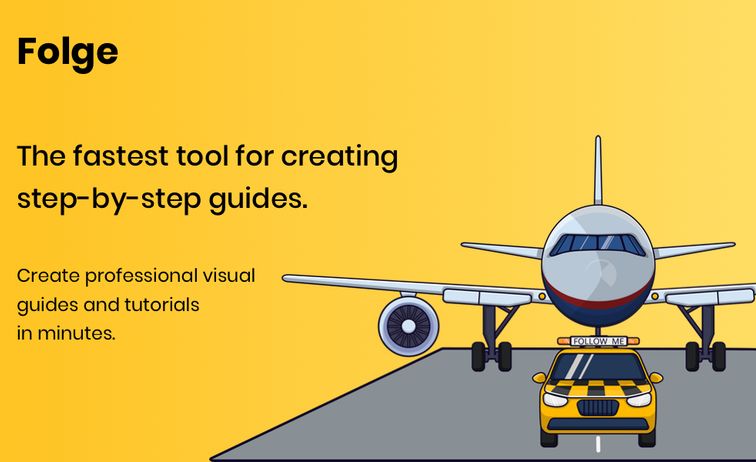 Folge

The fastest tool for creating step-by-step guides.

Create professional visual guides and tutorials in minutes.

FOLLOW ME